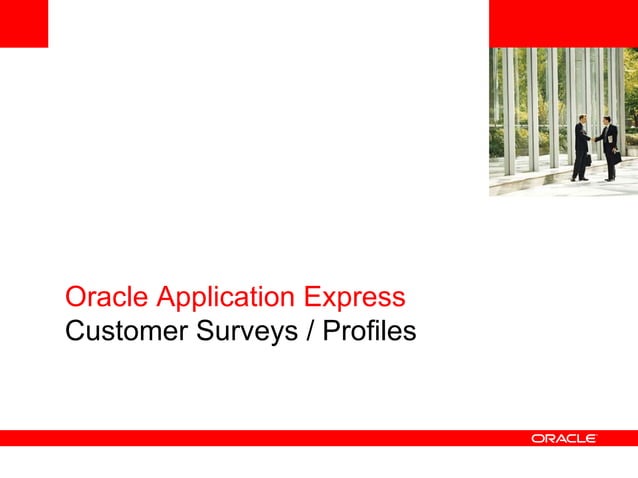 Oracle Application Express
Customer Surveys / Profiles

ORACLE